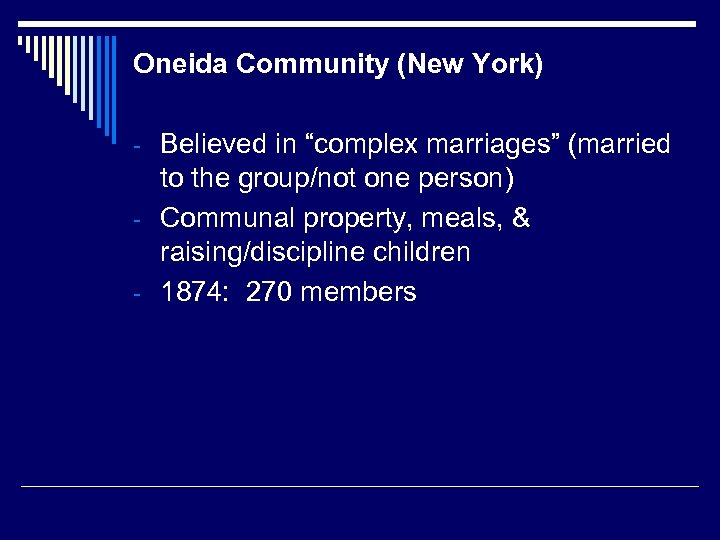 Oneida Community (New York)

- Believed in “complex marriages” (married to the group/not one person)
- Communal property, meals, & raising/discipline children
- 1874:  270 members